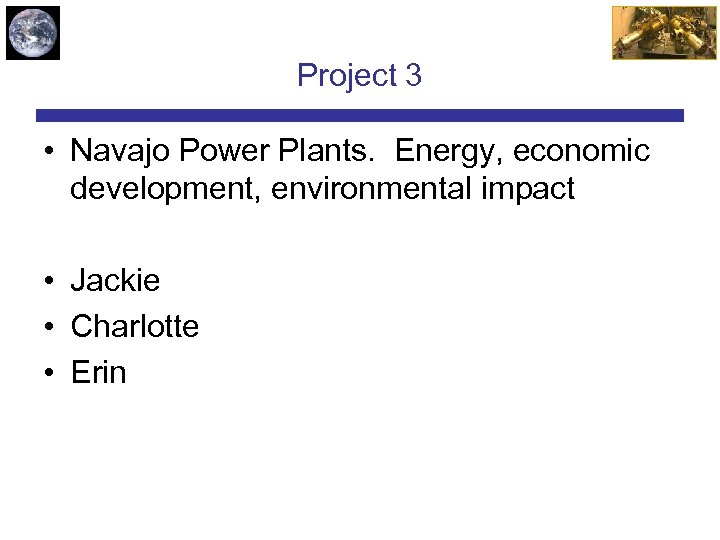 Project 3

• Navajo Power Plants.  Energy, economic development, environmental impact

• Jackie
• Charlotte
• Erin